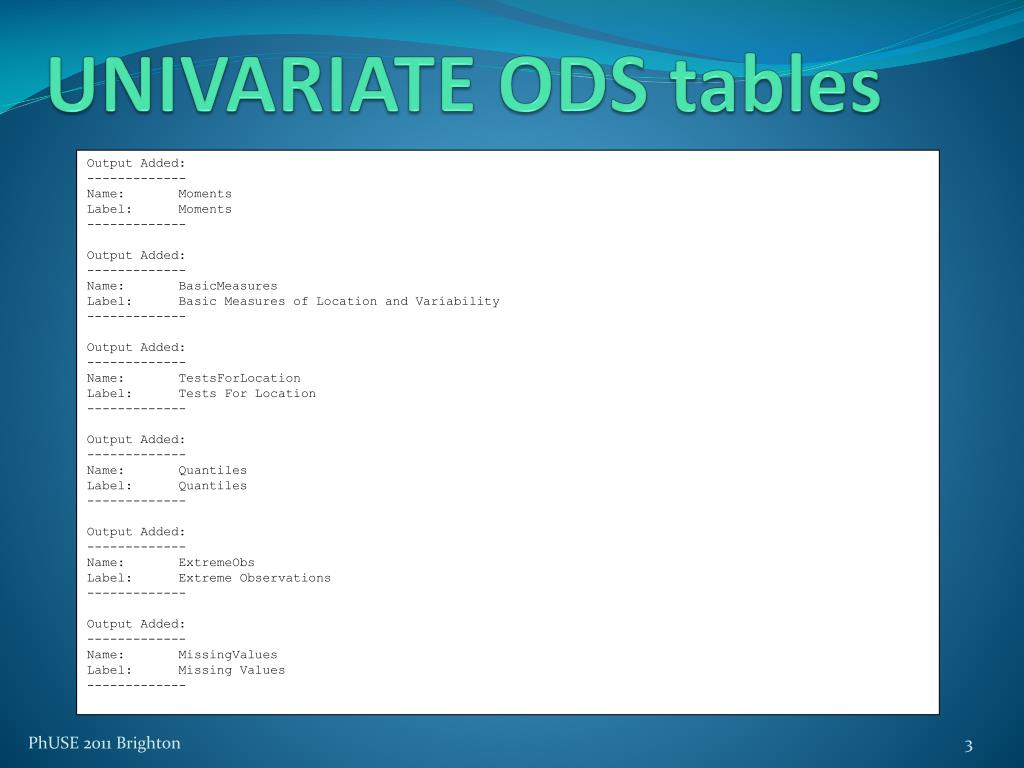 UNIVARIATE ODS tables

Output Added:
-------------
Name: Moments
Label: Moments
-------------

Output Added:
-------------
Name: BasicMeasures
Label: Basic Measures of Location and Variability
-------------

Output Added:
-------------
Name: TestsForLocation
Label: Tests For Location
-------------

Output Added:
-------------
Name: Quantiles
Label: Quantiles
-------------

Output Added:
-------------
Name: ExtremeObs
Label: Extreme Observations
-------------

Output Added:
-------------
Name: MissingValues
Label: Missing Values
-------------

PhUSE 2011 Brighton

3